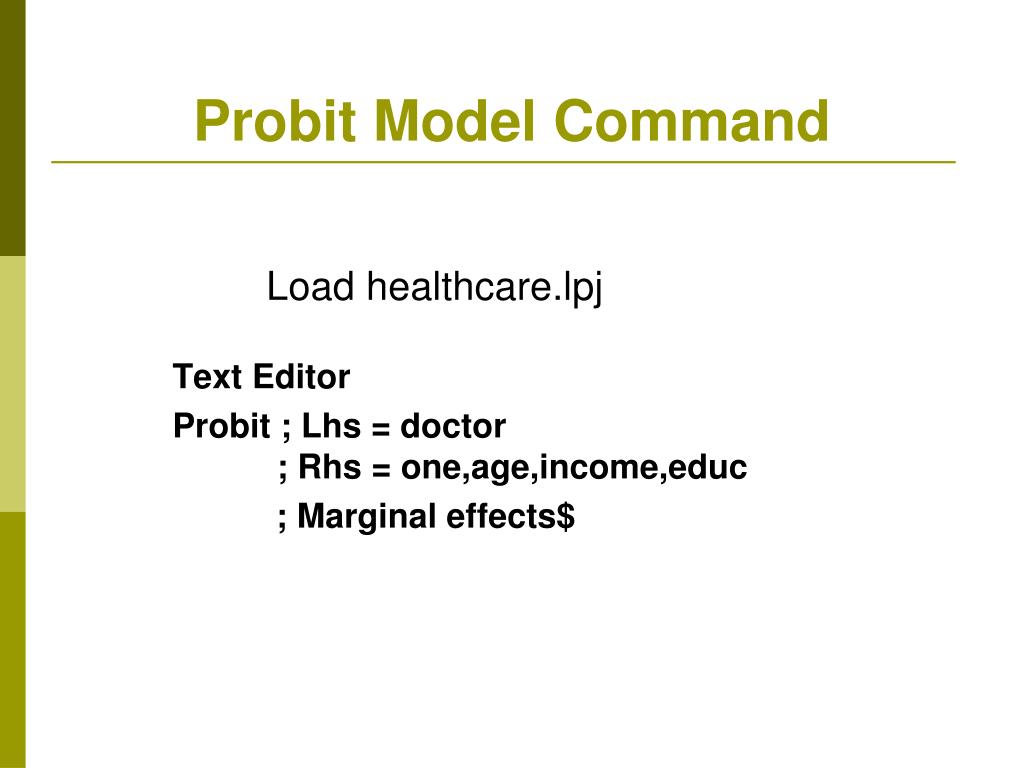 Probit Model Command

Load healthcare.lpj

Text Editor

Probit ; Lhs = doctor
; Rhs = one,age,income,educ
; Marginal effects$